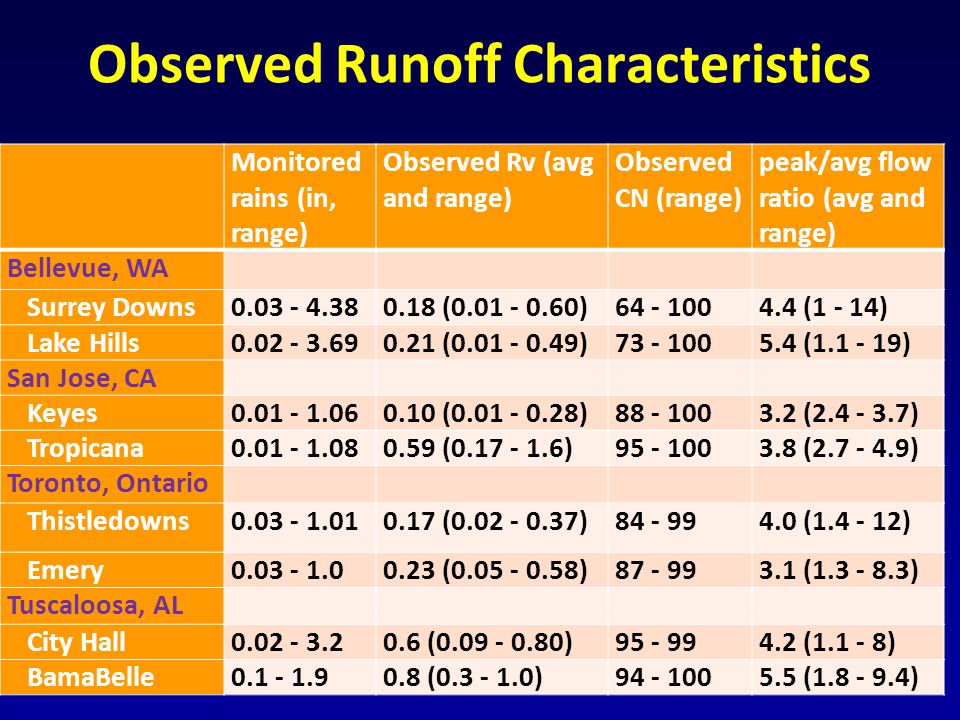 Observed Runoff Characteristics

| | Monitored rains (in, range) | Observed Rv (avg and range) | Observed CN (range) | peak/avg flow ratio (avg and range) |
|---|---|---|---|---|
| Bellevue, WA | | | | |
| Surrey Downs | 0.03 - 4.38 | 0.18 (0.01 - 0.60) | 64 - 100 | 4.4 (1 - 14) |
| Lake Hills | 0.02 - 3.69 | 0.21 (0.01 - 0.49) | 73 - 100 | 5.4 (1.1 - 19) |
| San Jose, CA | | | | |
| Keyes | 0.01 - 1.06 | 0.10 (0.01 - 0.28) | 88 - 100 | 3.2 (2.4 - 3.7) |
| Tropicana | 0.01 - 1.08 | 0.59 (0.17 - 1.6) | 95 - 100 | 3.8 (2.7 - 4.9) |
| Toronto, Ontario | | | | |
| Thistledowns | 0.03 - 1.01 | 0.17 (0.02 - 0.37) | 84 - 99 | 4.0 (1.4 - 12) |
| Emery | 0.03 - 1.0 | 0.23 (0.05 - 0.58) | 87 - 99 | 3.1 (1.3 - 8.3) |
| Tuscaloosa, AL | | | | |
| City Hall | 0.02 - 3.2 | 0.6 (0.09 - 0.80) | 95 - 99 | 4.2 (1.1 - 8) |
| BamaBelle | 0.1 - 1.9 | 0.8 (0.3 - 1.0) | 94 - 100 | 5.5 (1.8 - 9.4) |